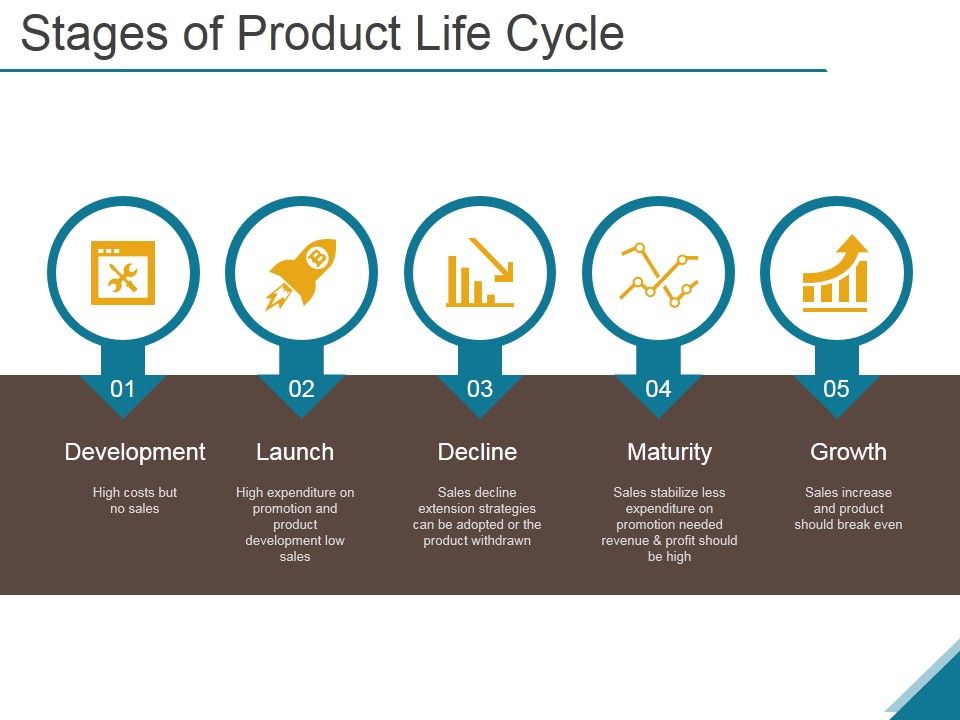 Stages of Product Life Cycle

01
Development
High costs but no sales

02
Launch
High expenditure on promotion and product development low sales

03
Decline
Sales decline extension strategies can be adopted or the product withdrawn

04
Maturity
Sales stabilize less expenditure on promotion needed revenue & profit should be high

05
Growth
Sales increase and product should break even